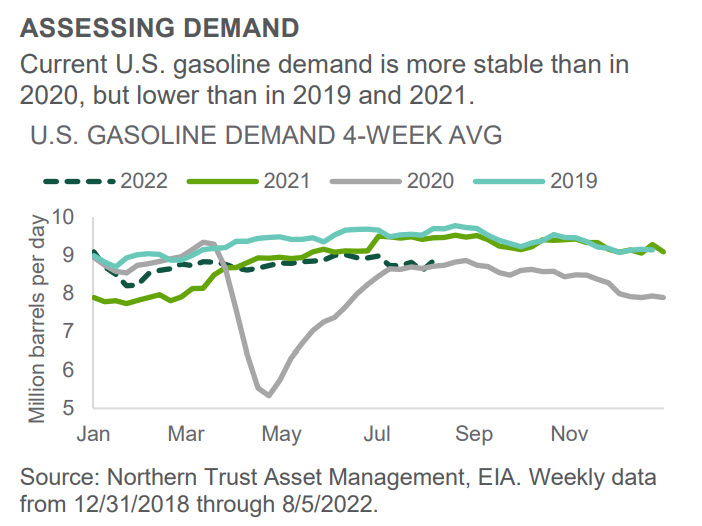 ASSESSING DEMAND

Current U.S. gasoline demand is more stable than in 2020, but lower than in 2019 and 2021.

U.S. GASOLINE DEMAND 4-WEEK AVG

2022 2021 2020 2019

Million barrels per day

10
9
8
7
6
5

Jan Mar May Jul Sep Nov

Source: Northern Trust Asset Management, EIA. Weekly data from 12/31/2018 through 8/5/2022.